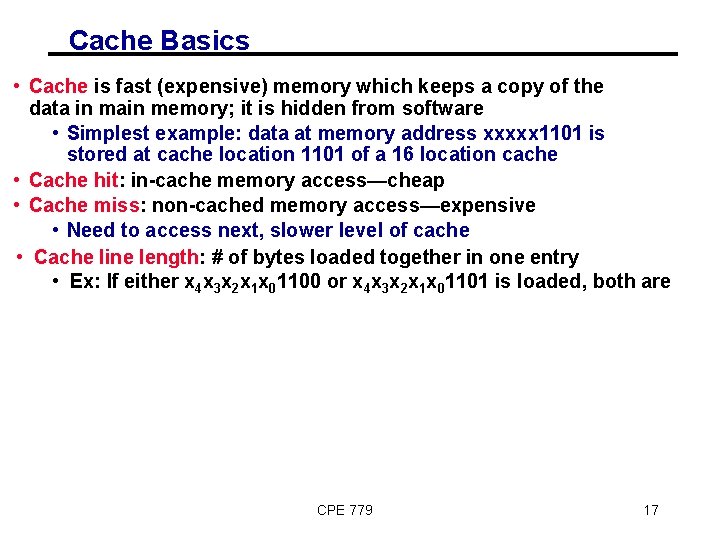 Cache Basics

• Cache is fast (expensive) memory which keeps a copy of the data in main memory; it is hidden from software
  • Simplest example: data at memory address xxxxx1101 is stored at cache location 1101 of a 16 location cache
• Cache hit: in-cache memory access—cheap
• Cache miss: non-cached memory access—expensive
  • Need to access next, slower level of cache
• Cache line length: # of bytes loaded together in one entry
  • Ex: If either $x_4x_3x_2x_1x_0$1100 or $x_4x_3x_2x_1x_0$1101 is loaded, both are

CPE 779

17